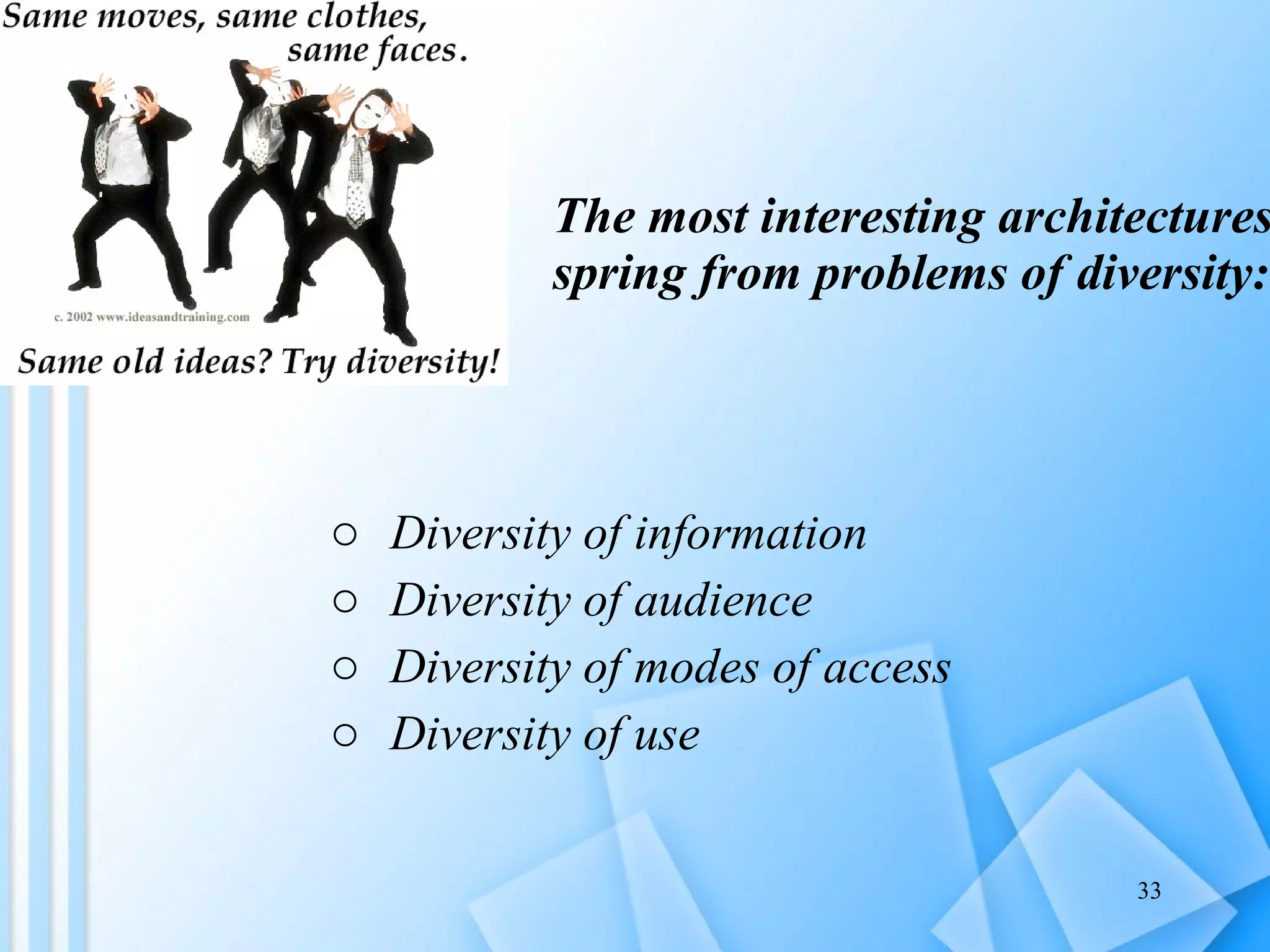 Same moves, same clothes, same faces.

c. 2002 www.ideasandtraining.com

Same old ideas? Try diversity!

The most interesting architectures spring from problems of diversity:

○ Diversity of information
○ Diversity of audience
○ Diversity of modes of access
○ Diversity of use

33